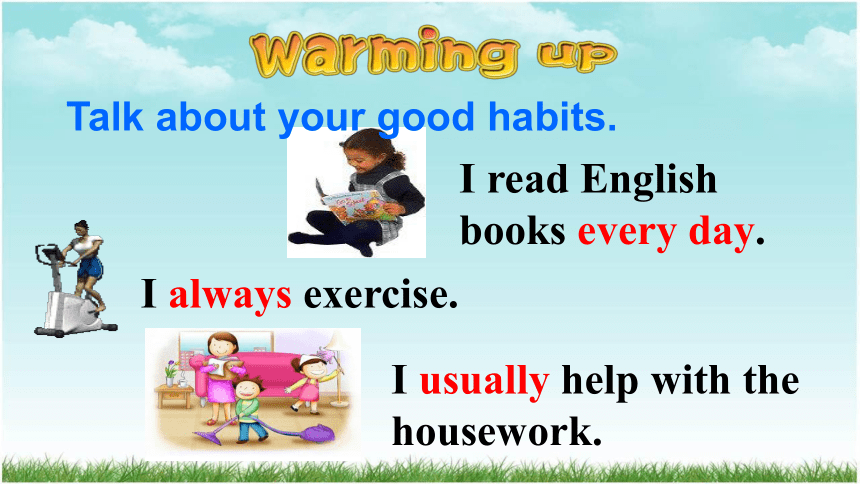 Warming up

Talk about your good habits.

I read English books every day.

I always exercise.

I usually help with the housework.